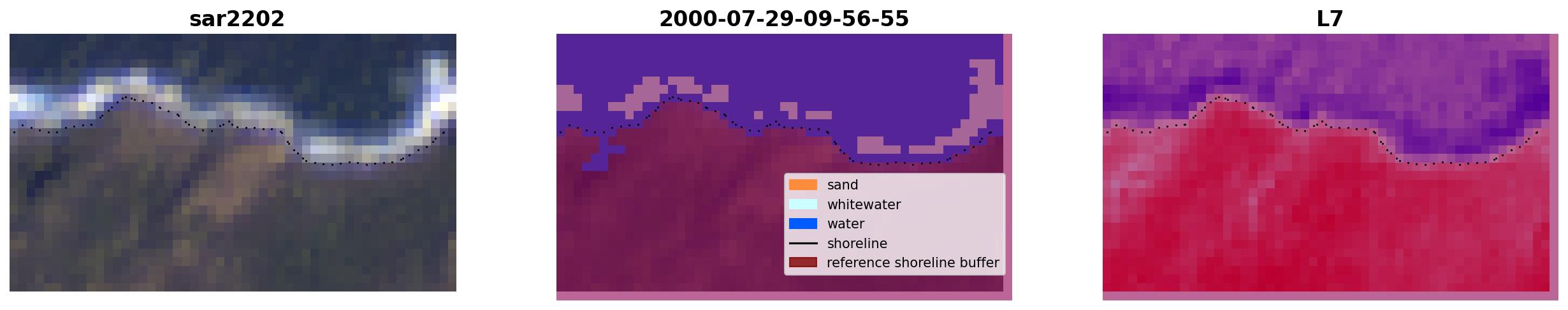 sar2202

2000-07-29-09-56-55

sand
whitewater
water
shoreline
reference shoreline buffer

L7